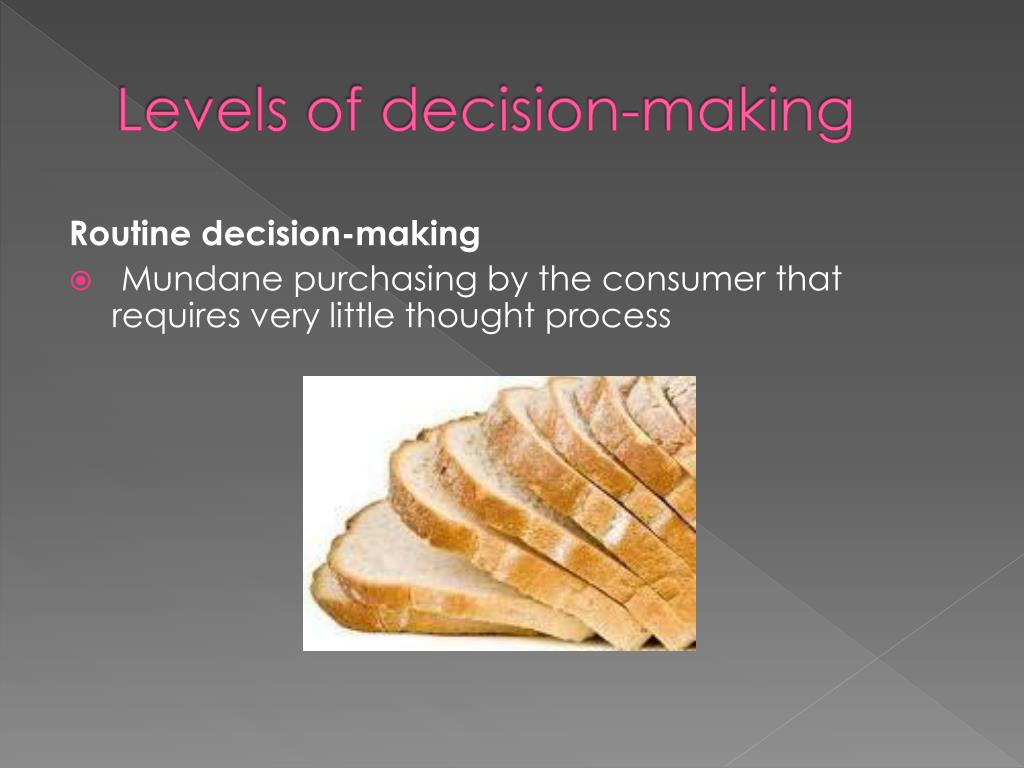 Levels of decision-making

Routine decision-making

Mundane purchasing by the consumer that requires very little thought process